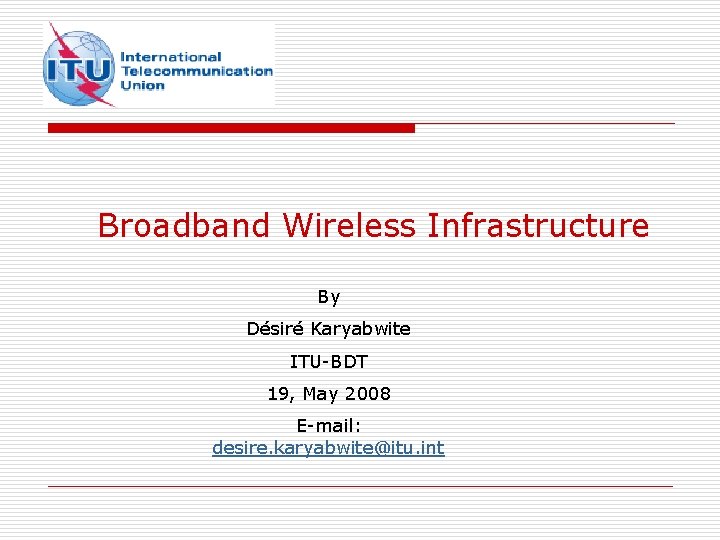 ITU
International Telecommunication Union

Broadband Wireless Infrastructure

By

Désiré Karyabwite

ITU-BDT

19, May 2008

E-mail: desire.karyabwite@itu.int